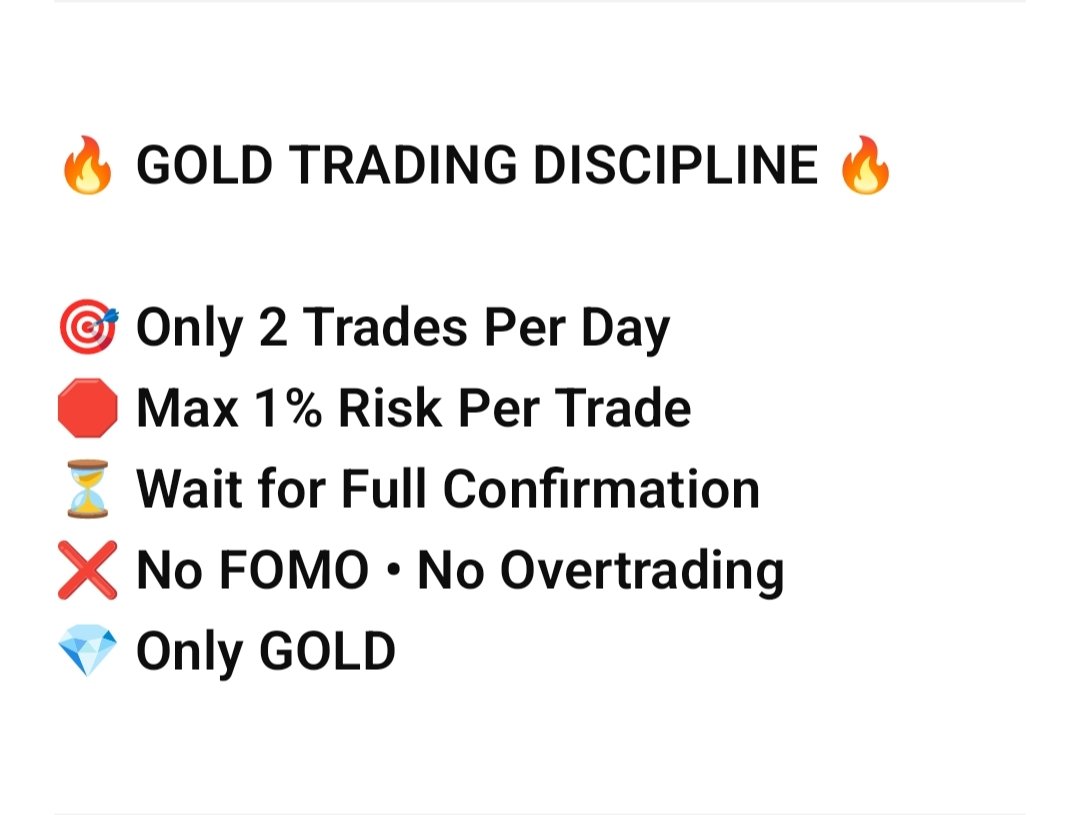 🔥 GOLD TRADING DISCIPLINE 🔥

🎯 Only 2 Trades Per Day
🛑 Max 1% Risk Per Trade
⏳ Wait for Full Confirmation
❌ No FOMO • No Overtrading
💎 Only GOLD